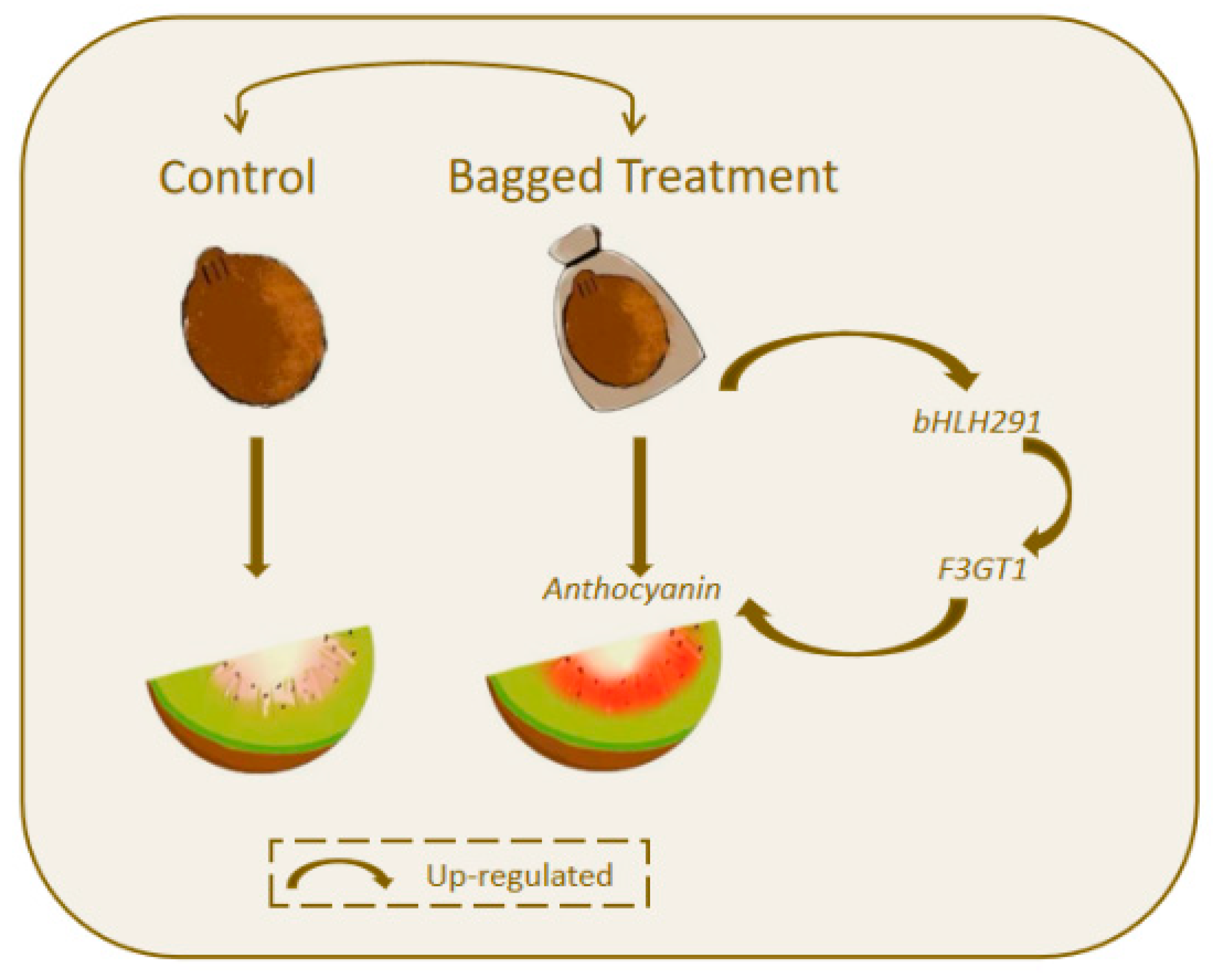 Control

Bagged Treatment

bHLH291

F3GT1

Anthocyanin

Up-regulated